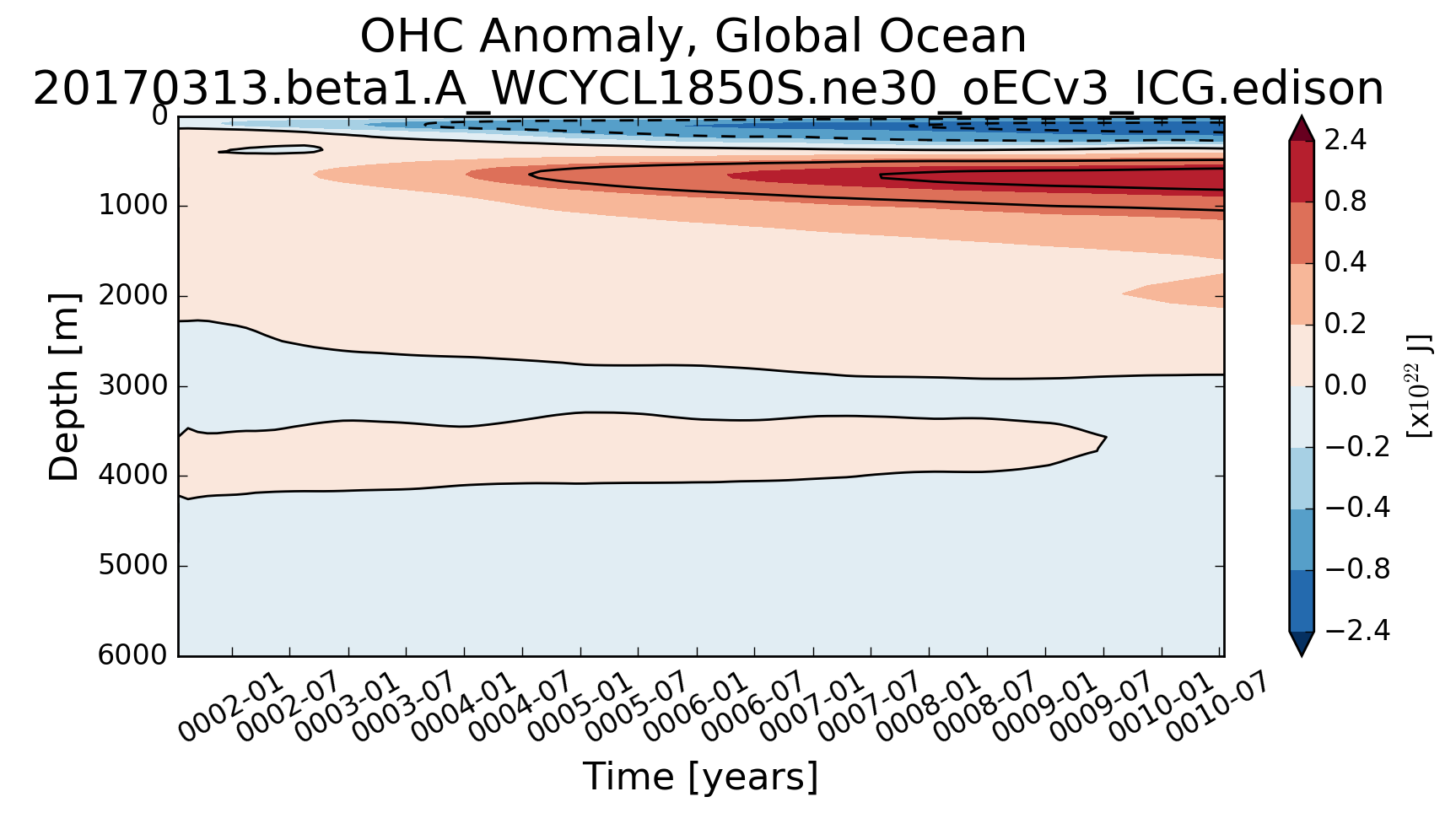 OHC Anomaly, Global Ocean
20170313.beta1.A_WCYCL1850S.ne30_oECv3_ICG.edison

Depth [m]
0
1000
2000
3000
4000
5000
6000

0002-01
0002-07
0003-01
0003-07
0004-01
0004-07
0005-01
0005-07
0006-01
0006-07
0007-01
0007-07
0008-01
0008-07
0009-01
0009-07
0010-01
0010-07

Time [years]

2.4
0.8
0.4
0.2
0.0
−0.2
−0.4
−0.8
−2.4
[x$10^{22}$ J]